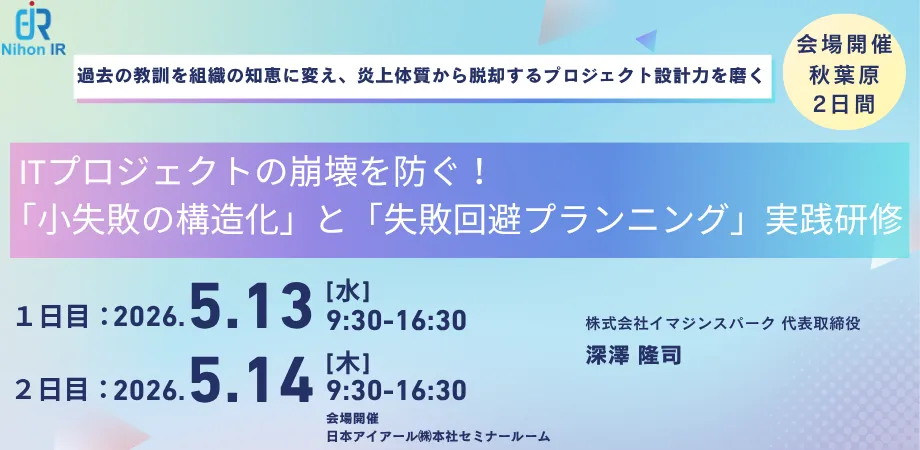 Nihon IR

過去の教訓を組織の知恵に変え、炎上体質から脱却するプロジェクト設計力を磨く

会場開催
秋葉原
2日間

ITプロジェクトの崩壊を防ぐ！
「小失敗の構造化」と「失敗回避プランニング」実践研修

1日目：2026.5.13 [水] 9:30-16:30

2日目：2026.5.14 [木] 9:30-16:30

会場開催
日本アイアール㈱本社セミナールーム

株式会社イマジンスパーク 代表取締役
深澤 隆司